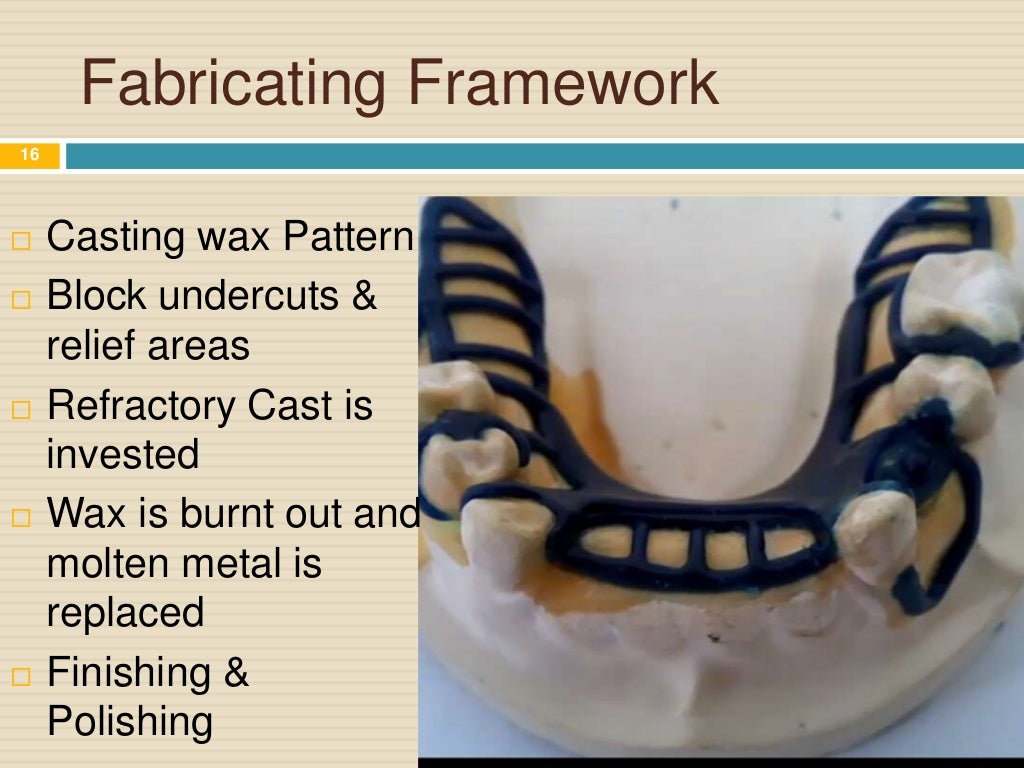 Fabricating Framework

16

□ Casting wax Pattern
□ Block undercuts & relief areas
□ Refractory Cast is invested
□ Wax is burnt out and molten metal is replaced
□ Finishing & Polishing